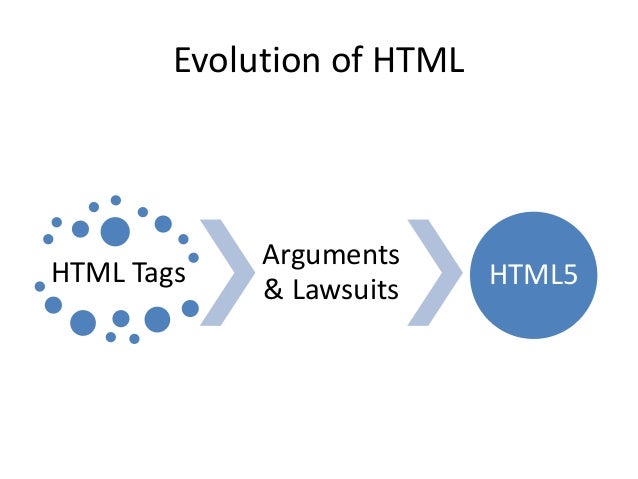 Evolution of HTML

HTML Tags

Arguments & Lawsuits

HTML5